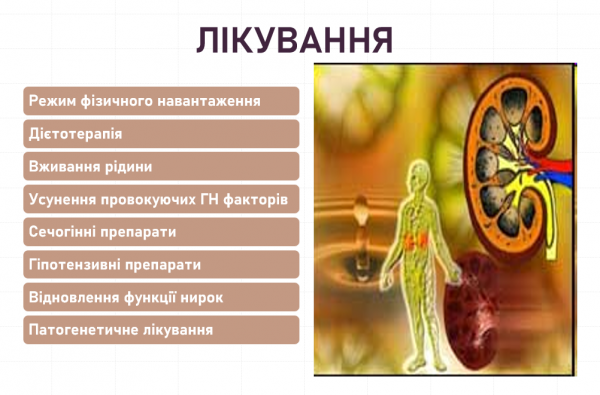 ЛІКУВАННЯ

Режим фізичного навантаження

Дієтотерапія

Вживання рідини

Усунення провокуючих ГН факторів

Сечогінні препарати

Гіпотензивні препарати

Відновлення функції нирок

Патогенетичне лікування